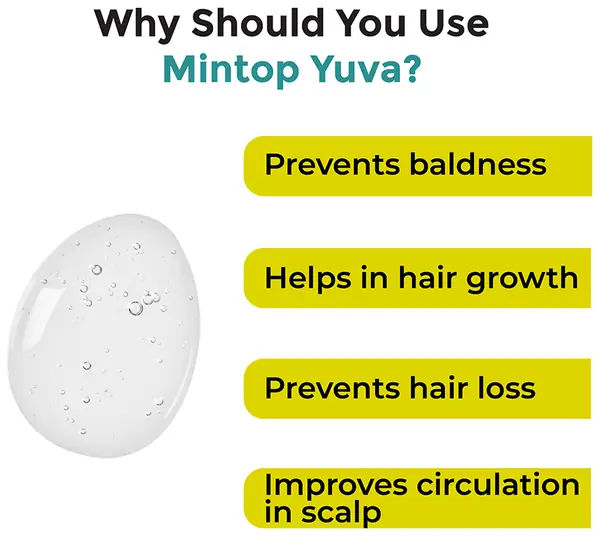 Why Should You Use
Mintop Yuva?

Prevents baldness

Helps in hair growth

Prevents hair loss

Improves circulation in scalp